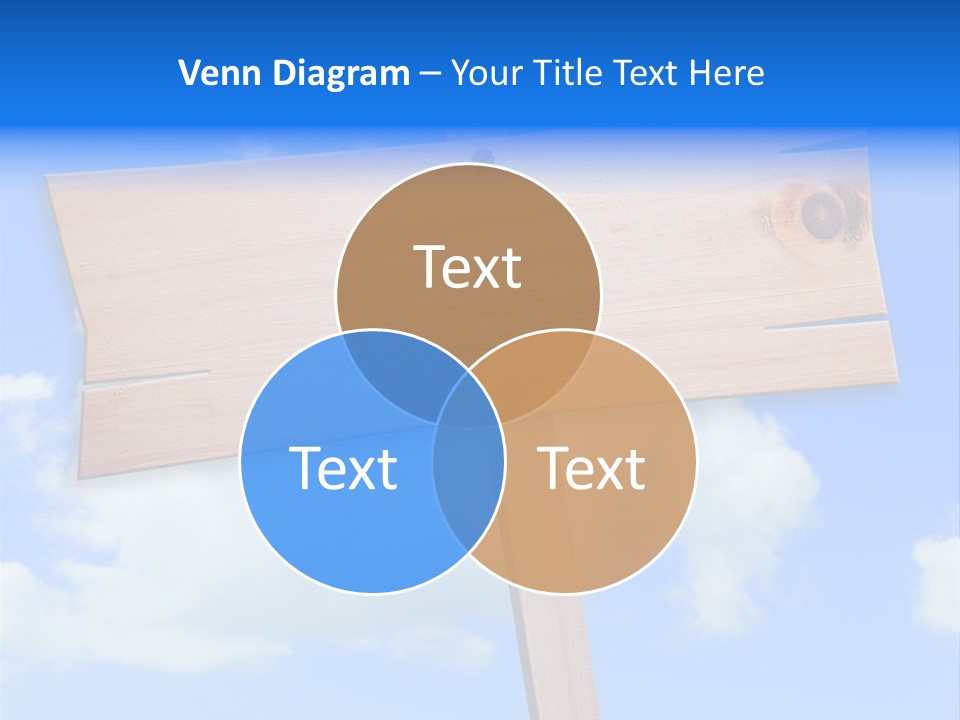 Venn Diagram – Your Title Text Here

Text

Text

Text